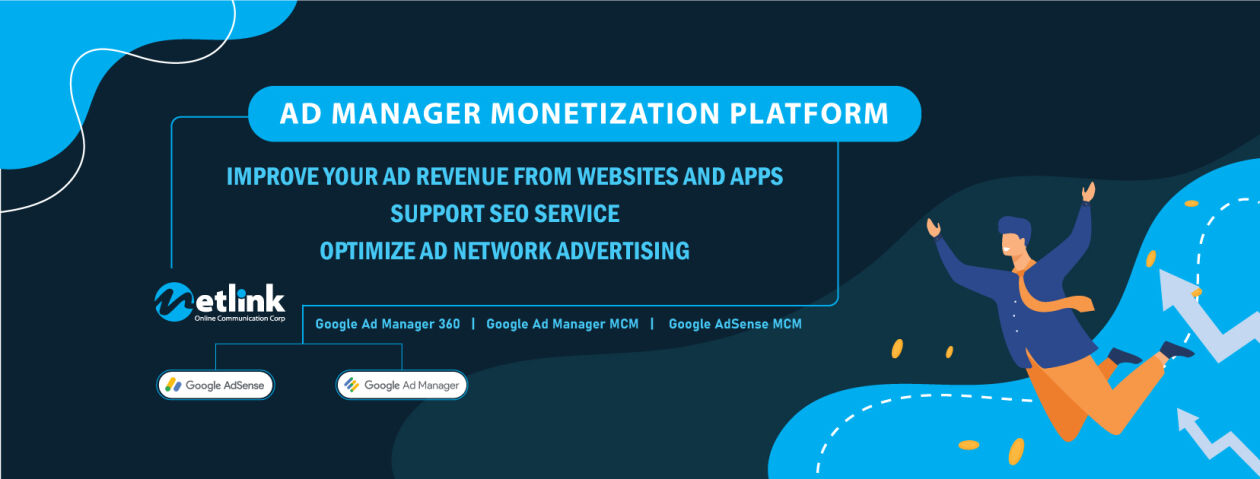 AD MANAGER MONETIZATION PLATFORM

IMPROVE YOUR AD REVENUE FROM WEBSITES AND APPS
SUPPORT SEO SERVICE
OPTIMIZE AD NETWORK ADVERTISING

Netlink
Online Communication Corp

Google Ad Manager 360 | Google Ad Manager MCM | Google AdSense MCM

Google AdSense

Google Ad Manager